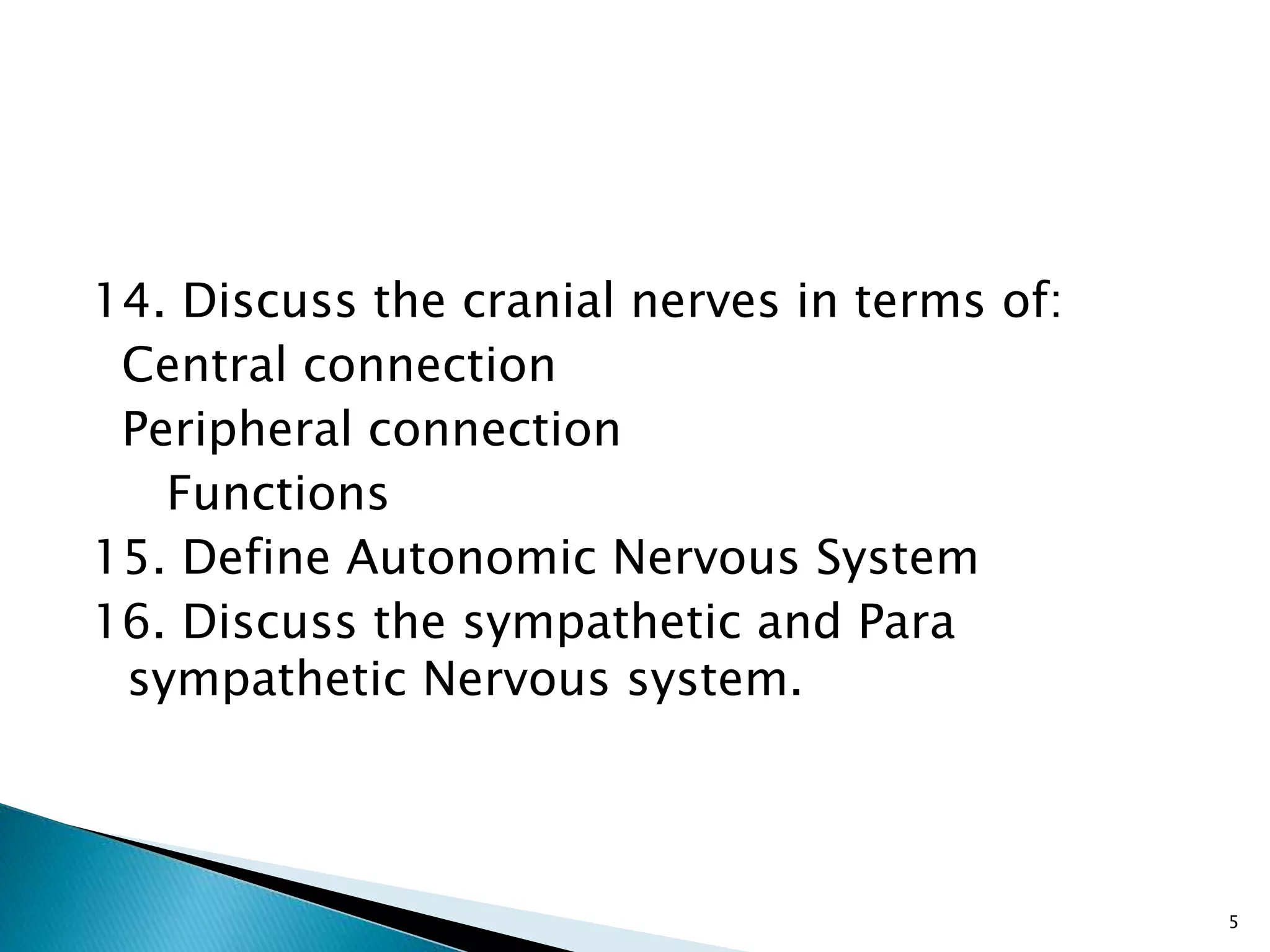 14. Discuss the cranial nerves in terms of:
Central connection
Peripheral connection
Functions
15. Define Autonomic Nervous System
16. Discuss the sympathetic and Para sympathetic Nervous system.

5